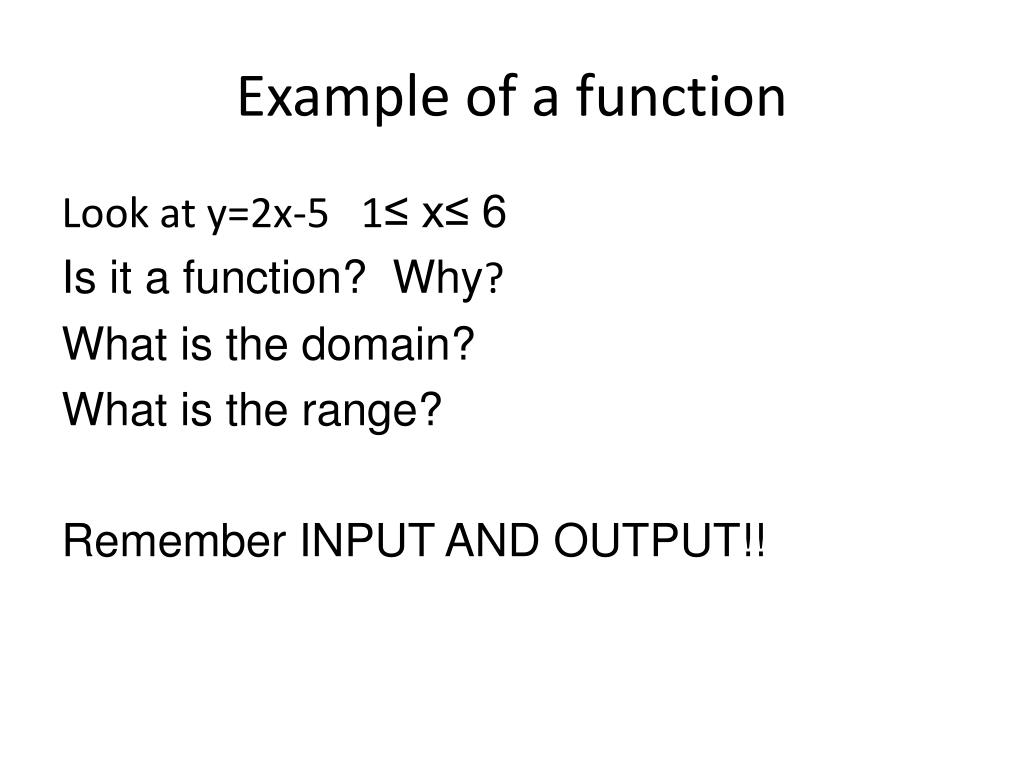 Example of a function

Look at $y=2x-5$ $1 \leq x \leq 6$

Is it a function? Why?

What is the domain?

What is the range?

Remember INPUT AND OUTPUT!!